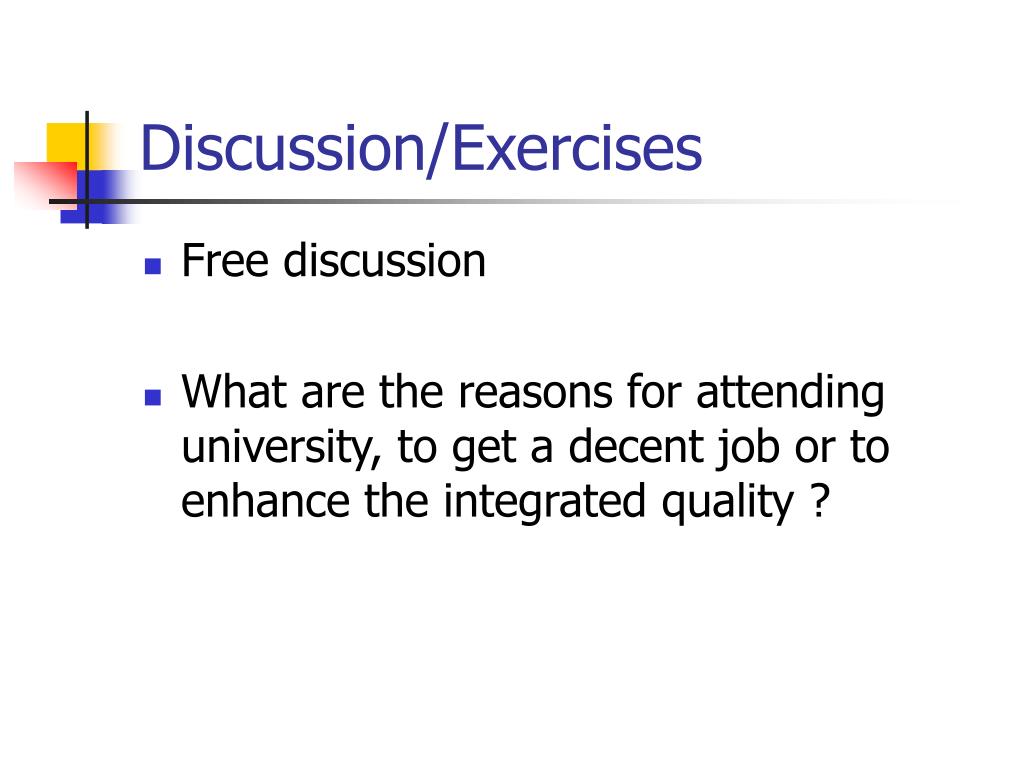 Discussion/Exercises

Free discussion

What are the reasons for attending university, to get a decent job or to enhance the integrated quality ?